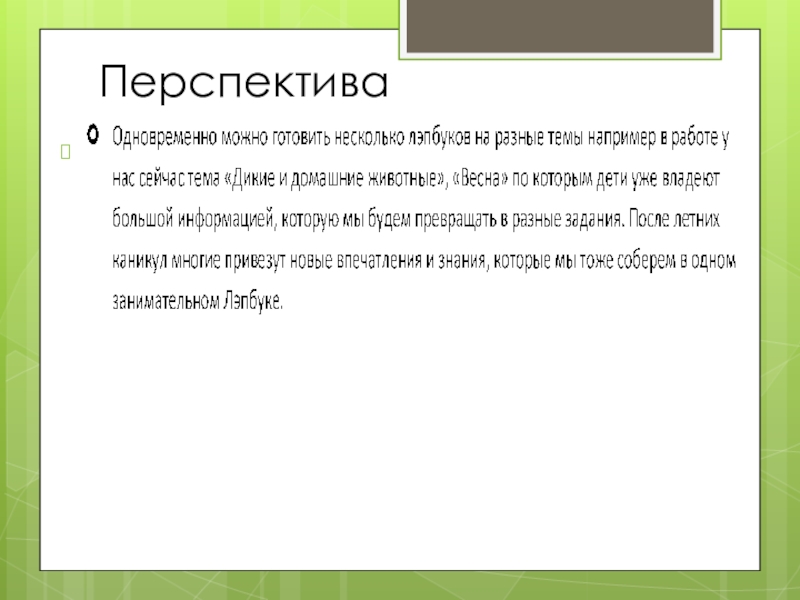 Перспектива

Одновременно можно готовить несколько лэпбуков на разные темы например в работе у нас сейчас тема «Дикие и домашние животные», «Весна» по которым дети уже владеют большой информацией, которую мы будем превращать в разные задания. После летних каникул многие привезут новые впечатления и знания, которые мы тоже соберем в одном занимательном Лэпбуке.